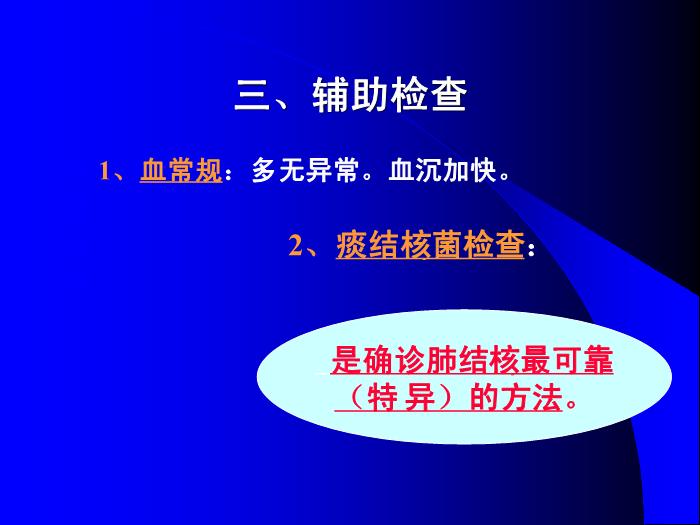 三、辅助检查

1、血常规：多无异常。血沉加快。

2、痰结核菌检查：

是确诊肺结核最可靠（特异）的方法。